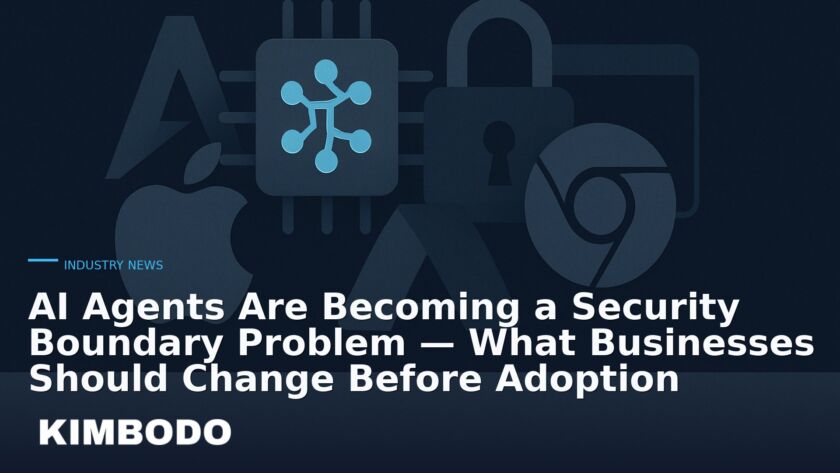 INDUSTRY NEWS

AI Agents Are Becoming a Security Boundary Problem — What Businesses Should Change Before Adoption

KIMBODO